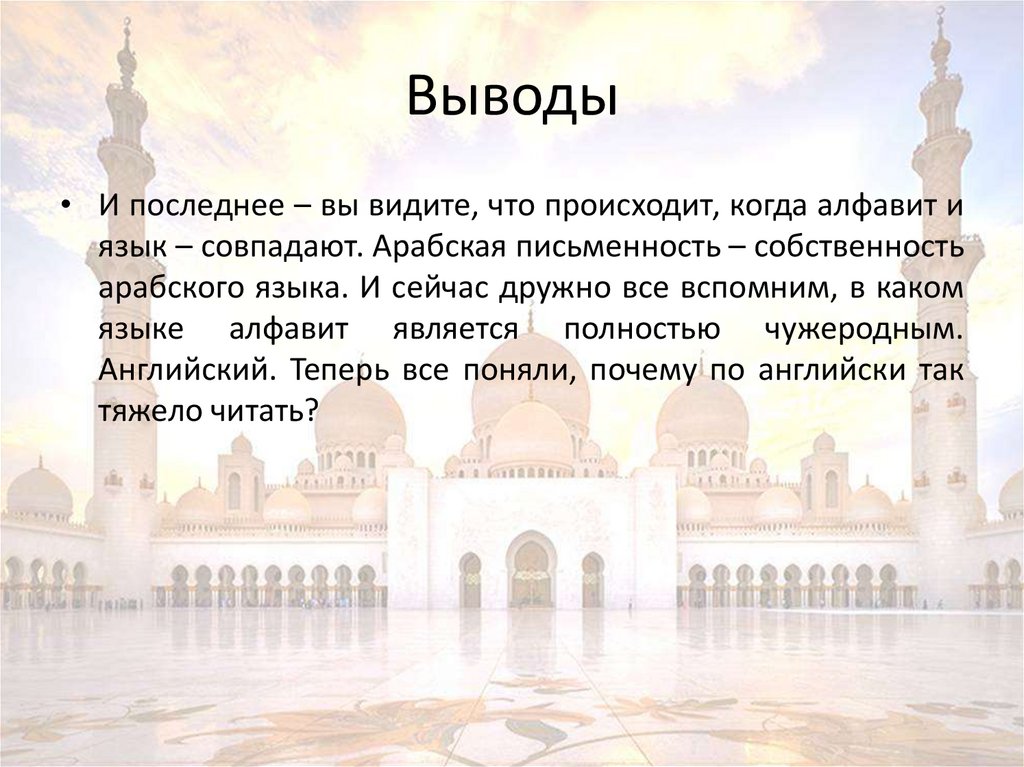 Выводы

• И последнее – вы видите, что происходит, когда алфавит и язык – совпадают. Арабская письменность – собственность арабского языка. И сейчас дружно все вспомним, в каком языке алфавит является полностью чужеродным. Английский. Теперь все поняли, почему по английски так тяжело читать?